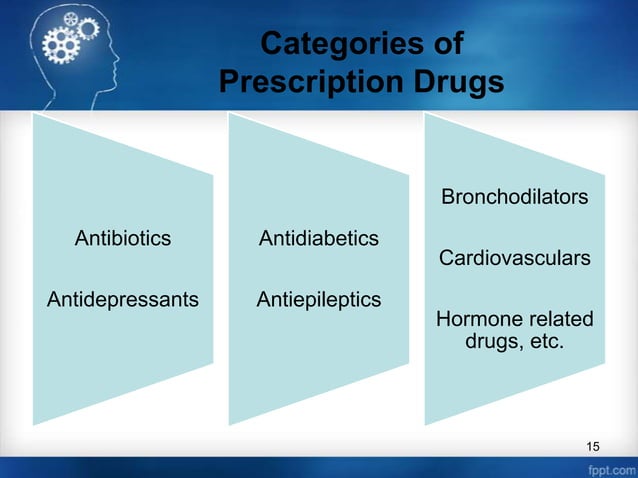 Categories of Prescription Drugs

Antibiotics

Antidepressants

Antidiabetics

Antiepileptics

Bronchodilators

Cardiovasculars

Hormone related drugs, etc.

15

fppt.com